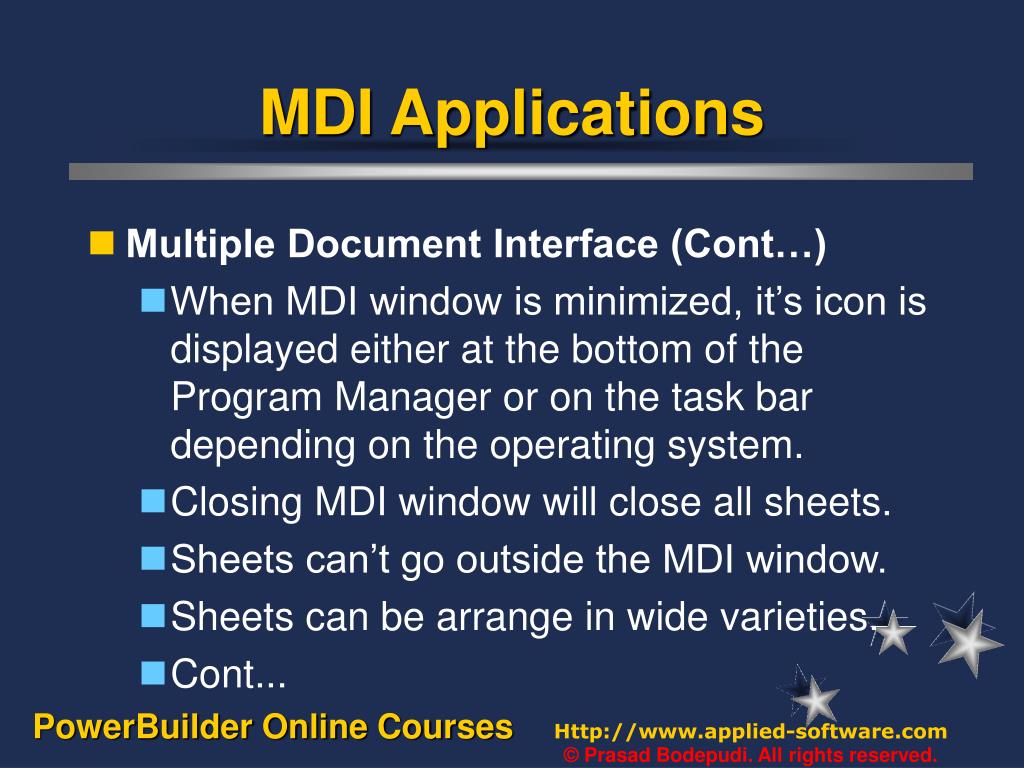 MDI Applications

Multiple Document Interface (Cont…)

When MDI window is minimized, it’s icon is displayed either at the bottom of the Program Manager or on the task bar depending on the operating system.

Closing MDI window will close all sheets.

Sheets can’t go outside the MDI window.

Sheets can be arrange in wide varieties.

Cont...

PowerBuilder Online Courses

Http://www.applied-software.com
© Prasad Bodepudi. All rights reserved.